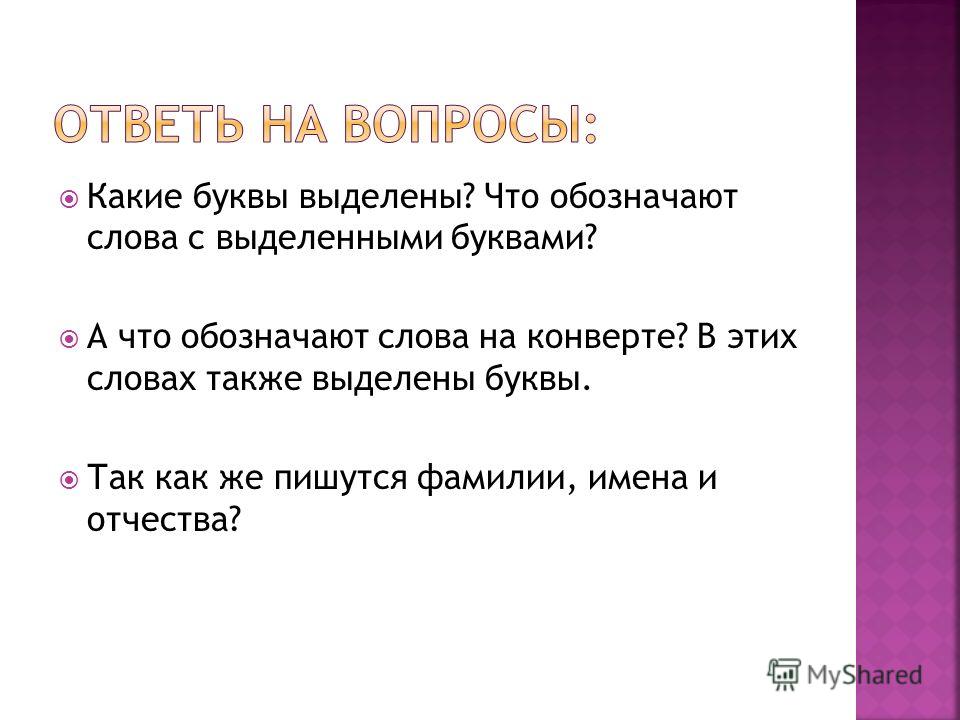 ОТВЕТЬ НА ВОПРОСЫ:

Какие буквы выделены? Что обозначают слова с выделенными буквами?

А что обозначают слова на конверте? В этих словах также выделены буквы.

Так как же пишутся фамилии, имена и отчества?

MyShared